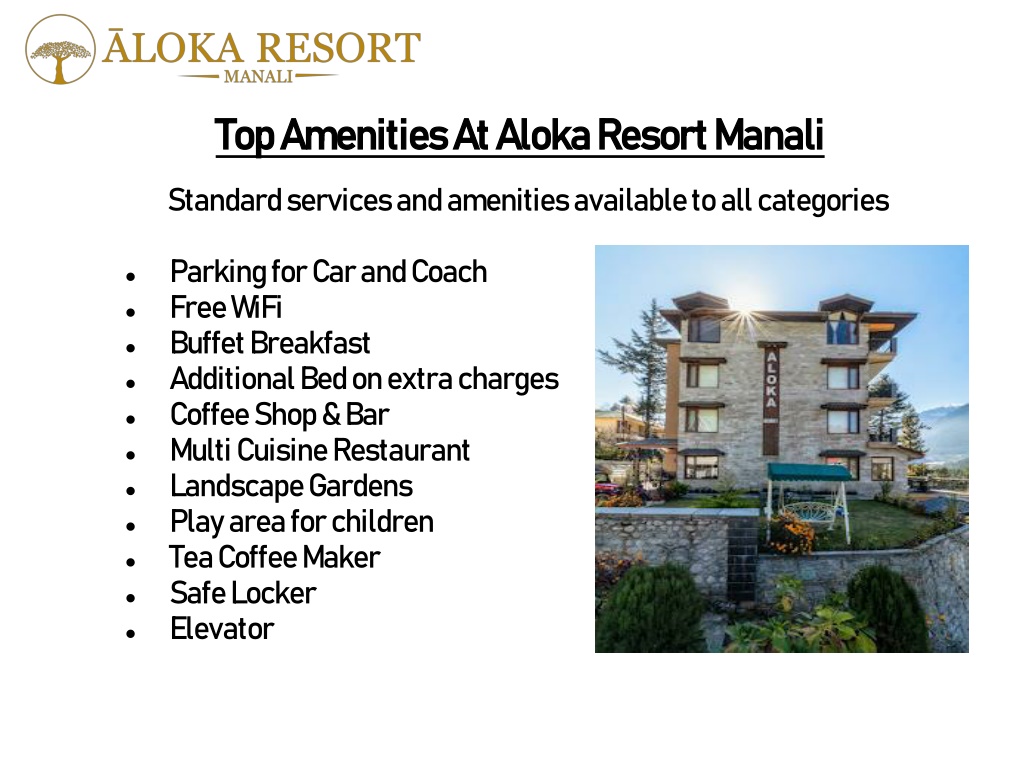 ĀLOKA RESORT
MANALI

Top Amenities At Aloka Resort Manali

Standard services and amenities available to all categories

- Parking for Car and Coach
- Free WiFi
- Buffet Breakfast
- Additional Bed on extra charges
- Coffee Shop & Bar
- Multi Cuisine Restaurant
- Landscape Gardens
- Play area for children
- Tea Coffee Maker
- Safe Locker
- Elevator

ALOKA